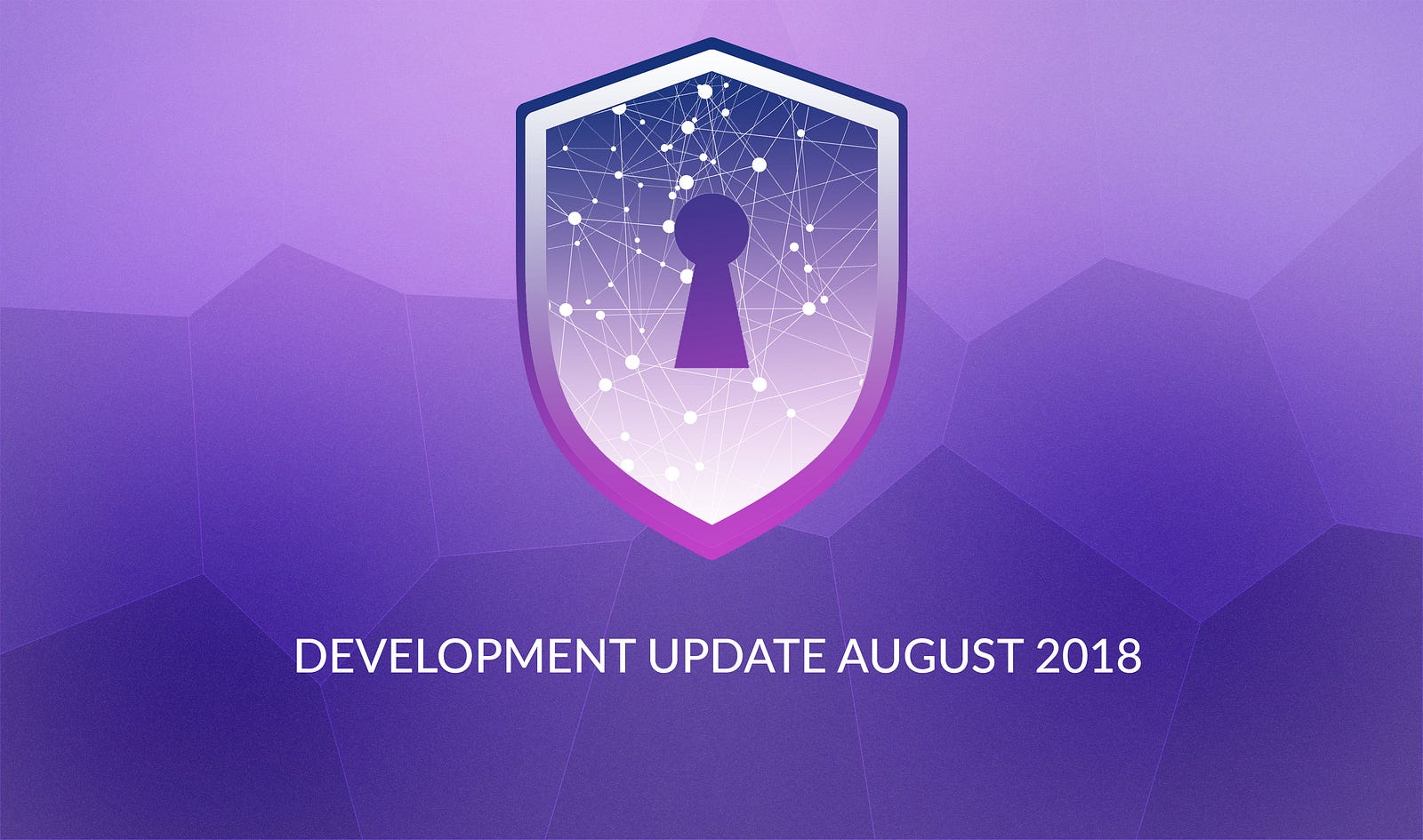 DEVELOPMENT UPDATE AUGUST 2018